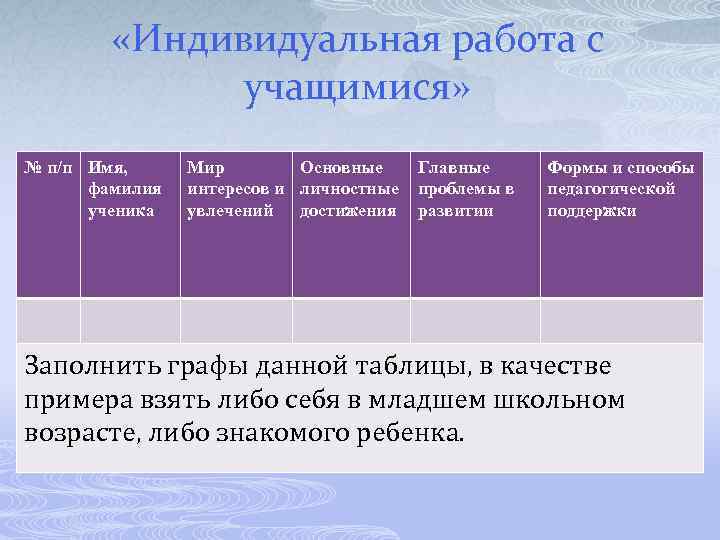 «Индивидуальная работа с учащимися»

| № п/п | Имя, фамилия ученика | Мир интересов и увлечений | Основные личностные достижения | Главные проблемы в развитии | Формы и способы педагогической поддержки |
|---|---|---|---|---|---|
| | | | | | |

Заполнить графы данной таблицы, в качестве примера взять либо себя в младшем школьном возрасте, либо знакомого ребенка.